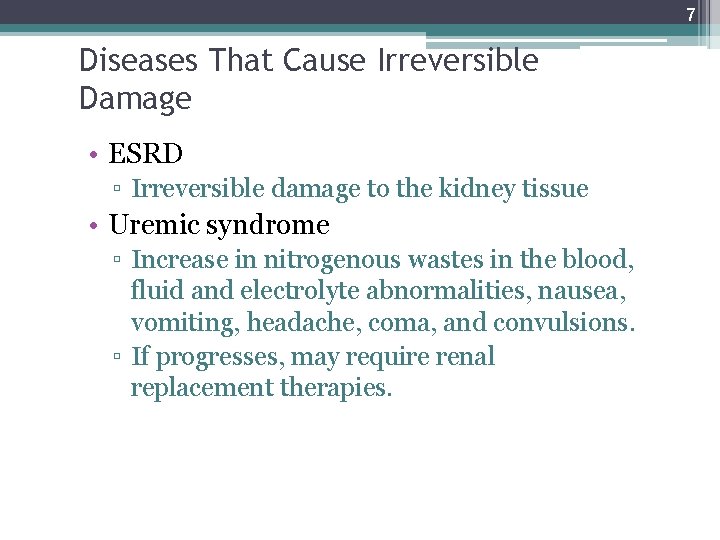 7

Diseases That Cause Irreversible Damage

• ESRD
▫ Irreversible damage to the kidney tissue
• Uremic syndrome
▫ Increase in nitrogenous wastes in the blood, fluid and electrolyte abnormalities, nausea, vomiting, headache, coma, and convulsions.
▫ If progresses, may require renal replacement therapies.